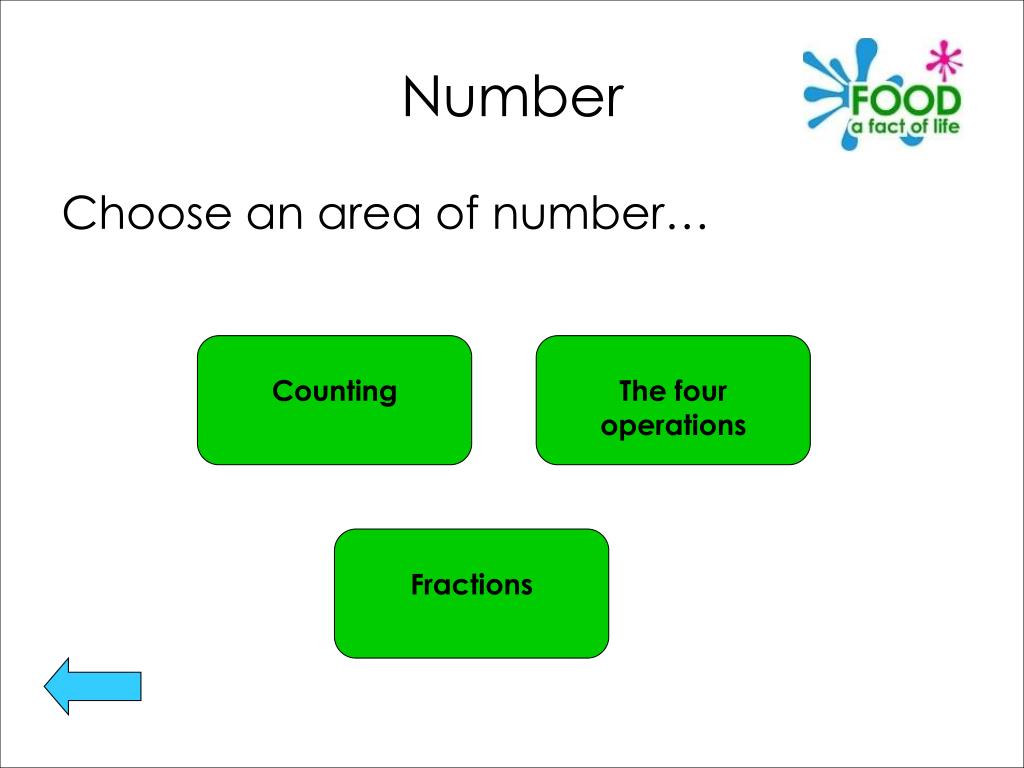 Number

FOOD
a fact of life

Choose an area of number…

Counting

The four operations

Fractions